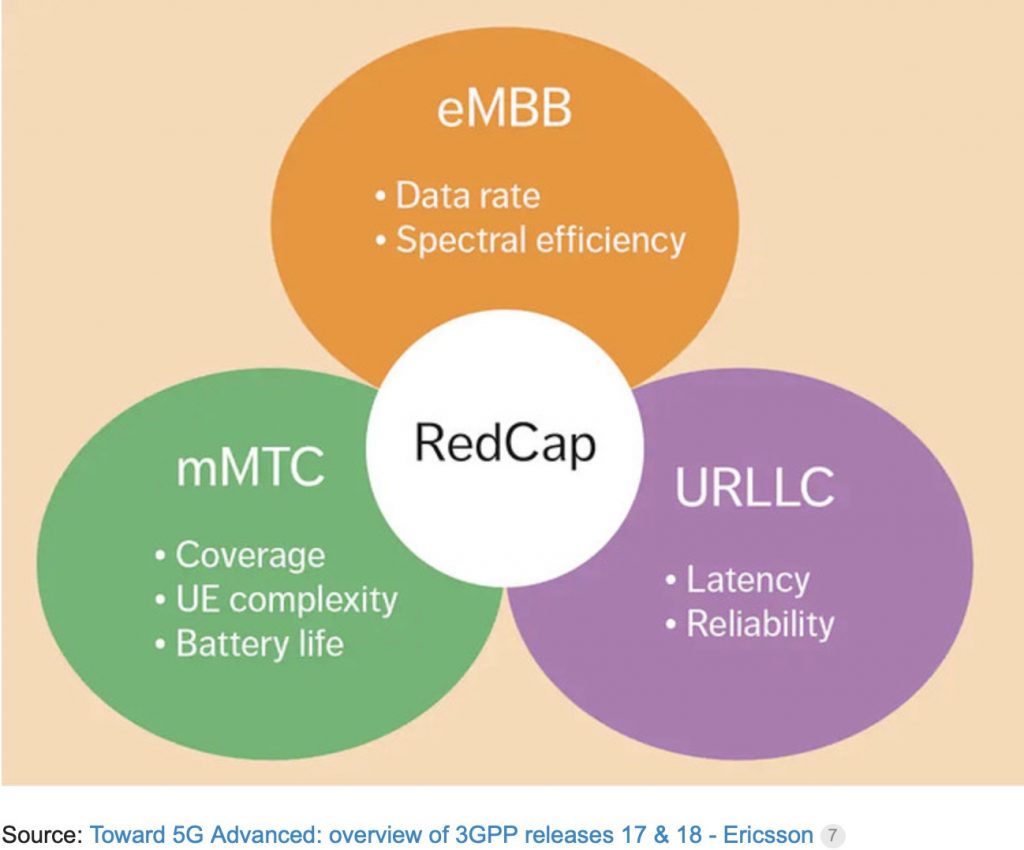 eMBB

• Data rate
• Spectral efficiency

RedCap

mMTC

• Coverage
• UE complexity
• Battery life

URLLC

• Latency
• Reliability

Source: Toward 5G Advanced: overview of 3GPP releases 17 & 18 - Ericsson 7